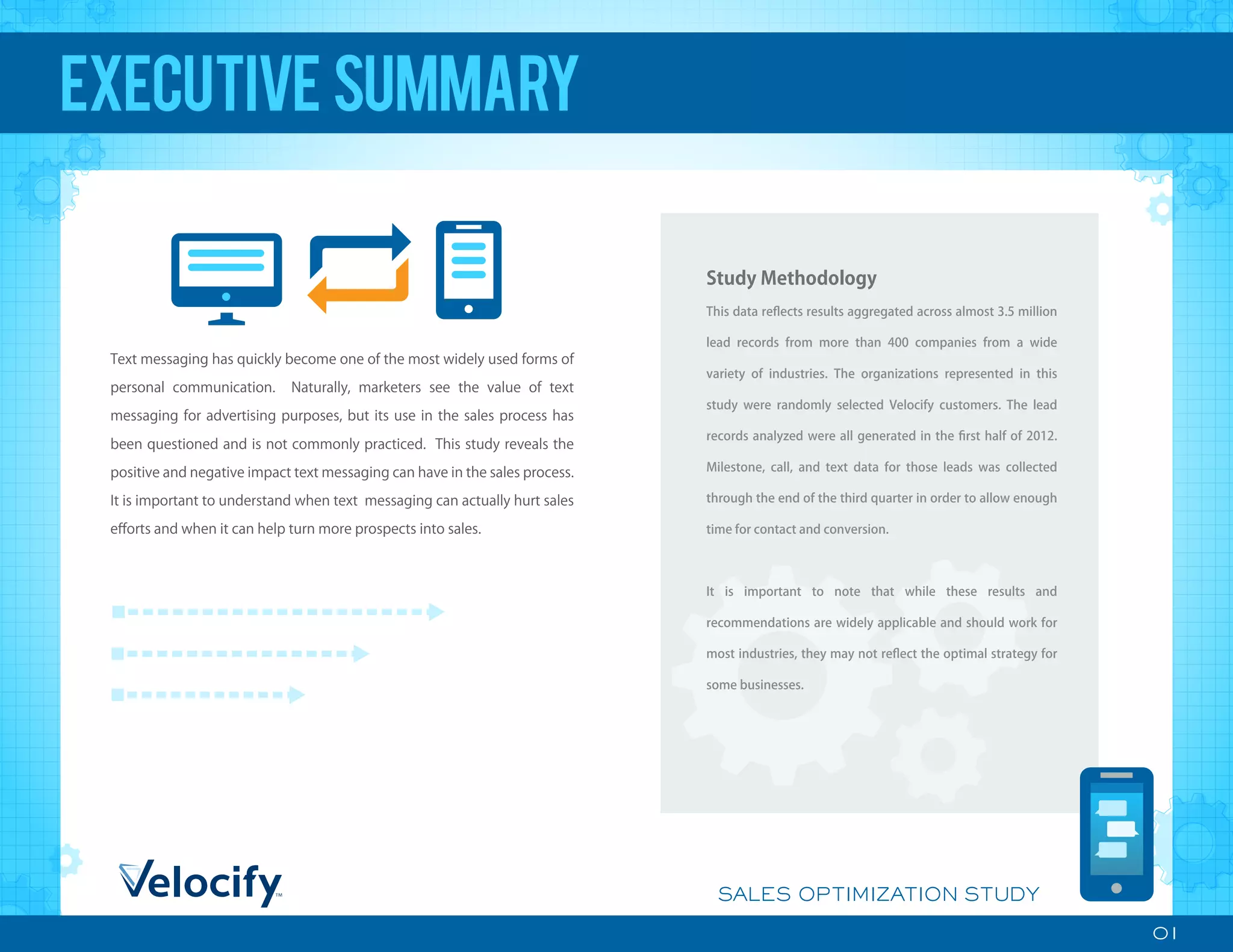 EXECUTIVE SUMMARY

Text messaging has quickly become one of the most widely used forms of personal communication. Naturally, marketers see the value of text messaging for advertising purposes, but its use in the sales process has been questioned and is not commonly practiced. This study reveals the positive and negative impact text messaging can have in the sales process. It is important to understand when text messaging can actually hurt sales efforts and when it can help turn more prospects into sales.

Study Methodology

This data reflects results aggregated across almost 3.5 million lead records from more than 400 companies from a wide variety of industries. The organizations represented in this study were randomly selected Velocify customers. The lead records analyzed were all generated in the first half of 2012. Milestone, call, and text data for those leads was collected through the end of the third quarter in order to allow enough time for contact and conversion.

It is important to note that while these results and recommendations are widely applicable and should work for most industries, they may not reflect the optimal strategy for some businesses.

Velocify™

SALES OPTIMIZATION STUDY

01